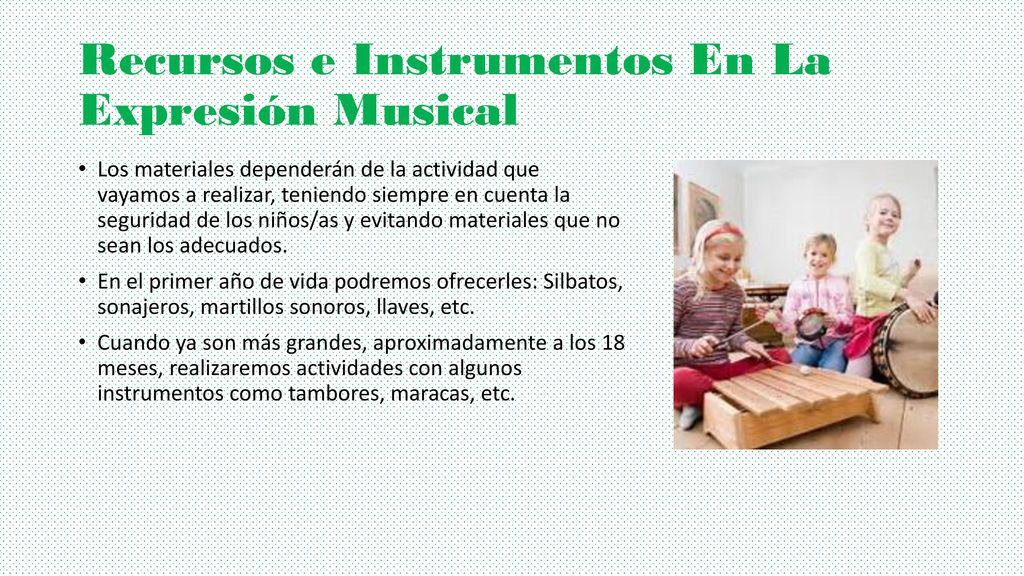 Recursos e Instrumentos En La Expresión Musical

• Los materiales dependerán de la actividad que vayamos a realizar, teniendo siempre en cuenta la seguridad de los niños/as y evitando materiales que no sean los adecuados.

• En el primer año de vida podremos ofrecerles: Silbatos, sonajeros, martillos sonoros, llaves, etc.

• Cuando ya son más grandes, aproximadamente a los 18 meses, realizaremos actividades con algunos instrumentos como tambores, maracas, etc.